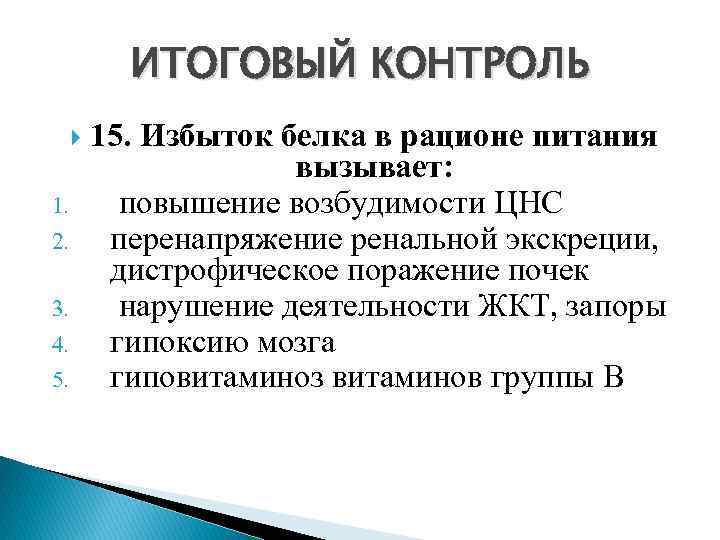 ИТОГОВЫЙ КОНТРОЛЬ

15. Избыток белка в рационе питания вызывает:

1. повышение возбудимости ЦНС
2. перенапряжение ренальной экскреции, дистрофическое поражение почек
3. нарушение деятельности ЖКТ, запоры
4. гипоксию мозга
5. гиповитаминоз витаминов группы В